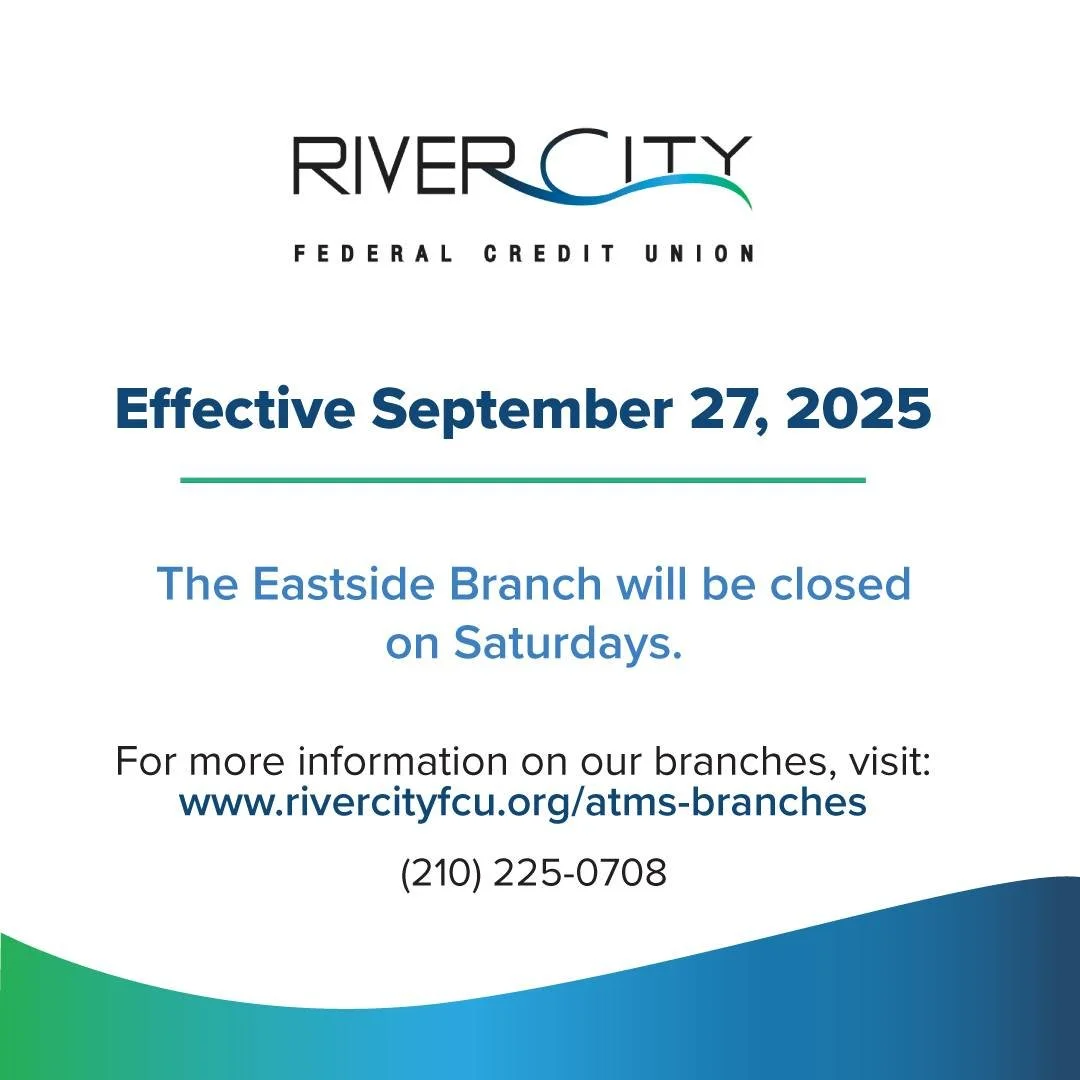 RIVER CITY
FEDERAL CREDIT UNION

Effective September 27, 2025

The Eastside Branch will be closed on Saturdays.

For more information on our branches, visit:
www.rivercityfcu.org/atms-branches

(210) 225-0708